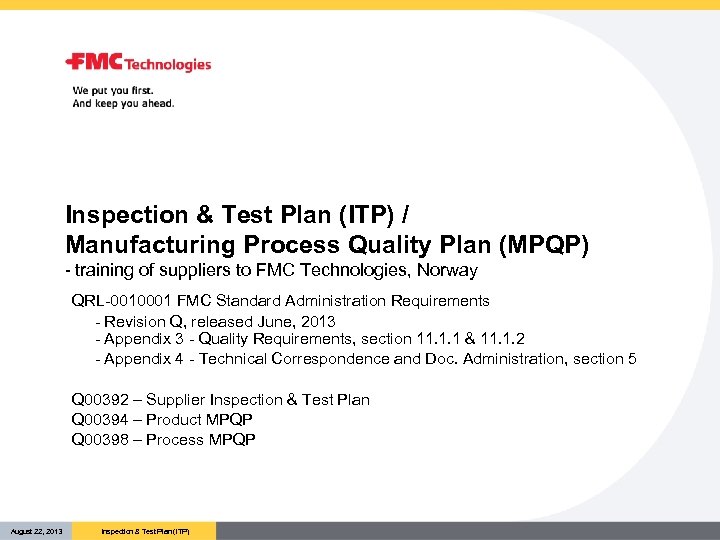 FMC Technologies

We put you first.
And keep you ahead.

Inspection & Test Plan (ITP) /
Manufacturing Process Quality Plan (MPQP)
- training of suppliers to FMC Technologies, Norway

QRL-0010001 FMC Standard Administration Requirements
- Revision Q, released June, 2013
- Appendix 3 - Quality Requirements, section 11.1.1 & 11.1.2
- Appendix 4 - Technical Correspondence and Doc. Administration, section 5

Q00392 – Supplier Inspection & Test Plan
Q00394 – Product MPQP
Q00398 – Process MPQP

August 22, 2013 Inspection & Test Plan (ITP)